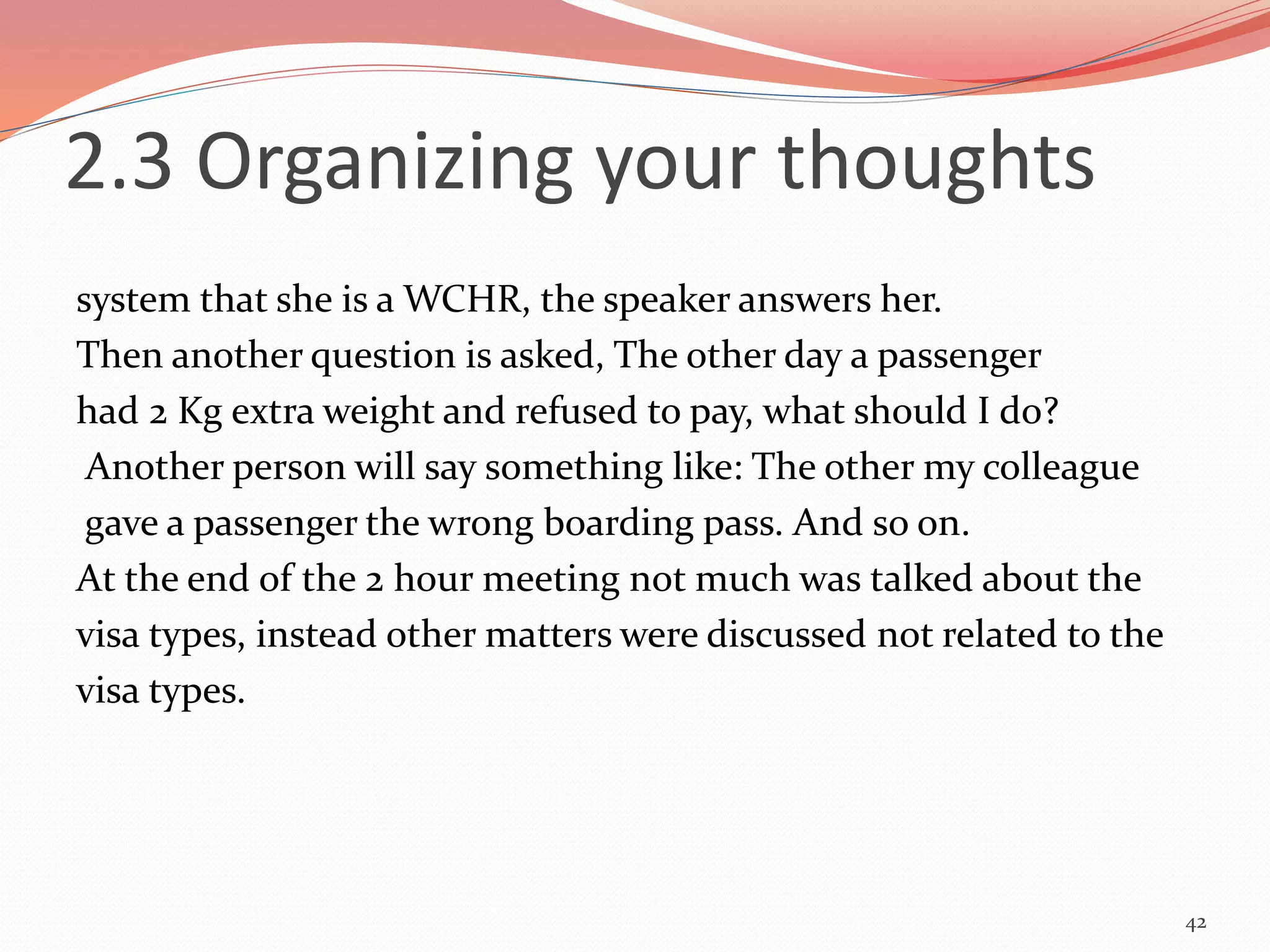 2.3 Organizing your thoughts

system that she is a WCHR, the speaker answers her.
Then another question is asked, The other day a passenger had 2 Kg extra weight and refused to pay, what should I do?
Another person will say something like: The other my colleague gave a passenger the wrong boarding pass. And so on.
At the end of the 2 hour meeting not much was talked about the visa types, instead other matters were discussed not related to the visa types.

42